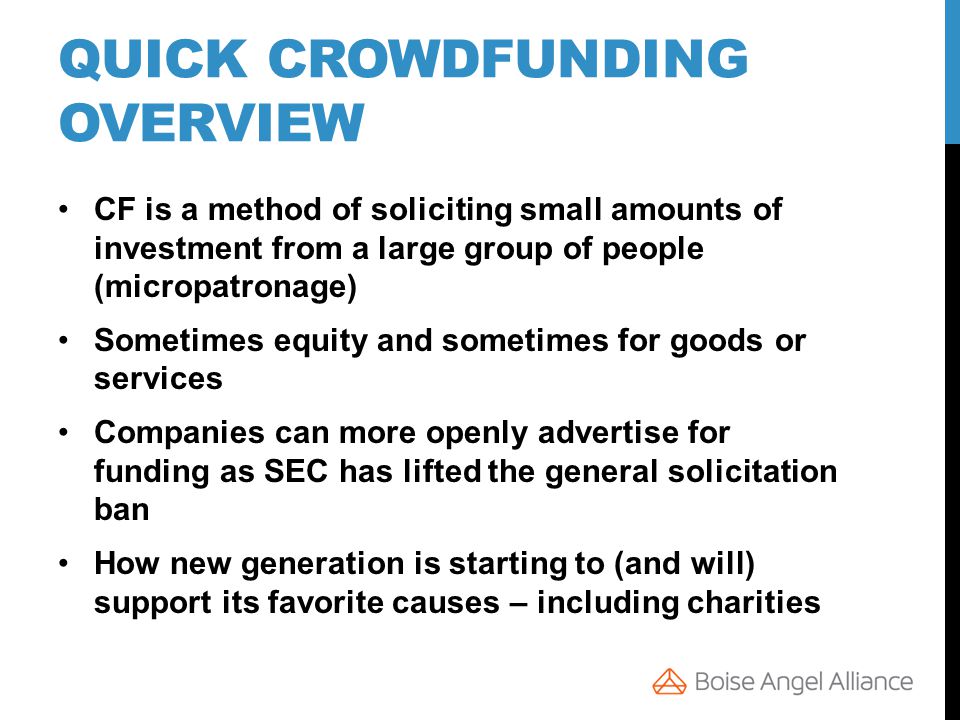 QUICK CROWDFUNDING OVERVIEW

• CF is a method of soliciting small amounts of investment from a large group of people (micropatronage)

• Sometimes equity and sometimes for goods or services

• Companies can more openly advertise for funding as SEC has lifted the general solicitation ban

• How new generation is starting to (and will) support its favorite causes – including charities

Boise Angel Alliance